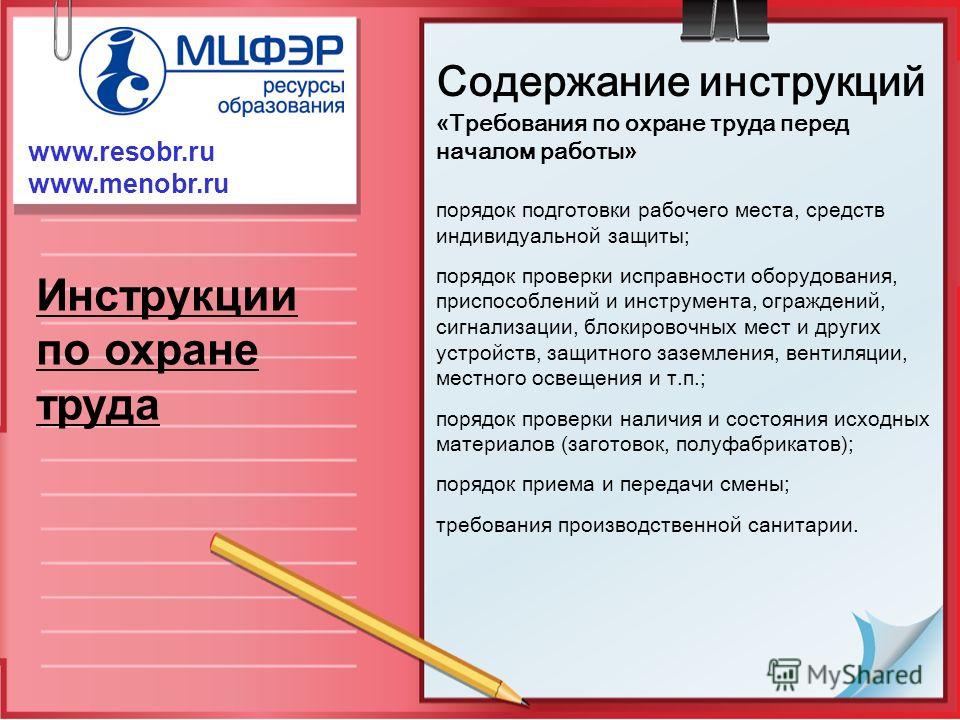 МЦФЭР
ресурсы образования

www.resobr.ru
www.menobr.ru

Инструкции по охране труда

Содержание инструкций

«Требования по охране труда перед началом работы»

порядок подготовки рабочего места, средств индивидуальной защиты;

порядок проверки исправности оборудования, приспособлений и инструмента, ограждений, сигнализации, блокировочных мест и других устройств, защитного заземления, вентиляции, местного освещения и т.п.;

порядок проверки наличия и состояния исходных материалов (заготовок, полуфабрикатов);

порядок приема и передачи смены;

требования производственной санитарии.

MyShared